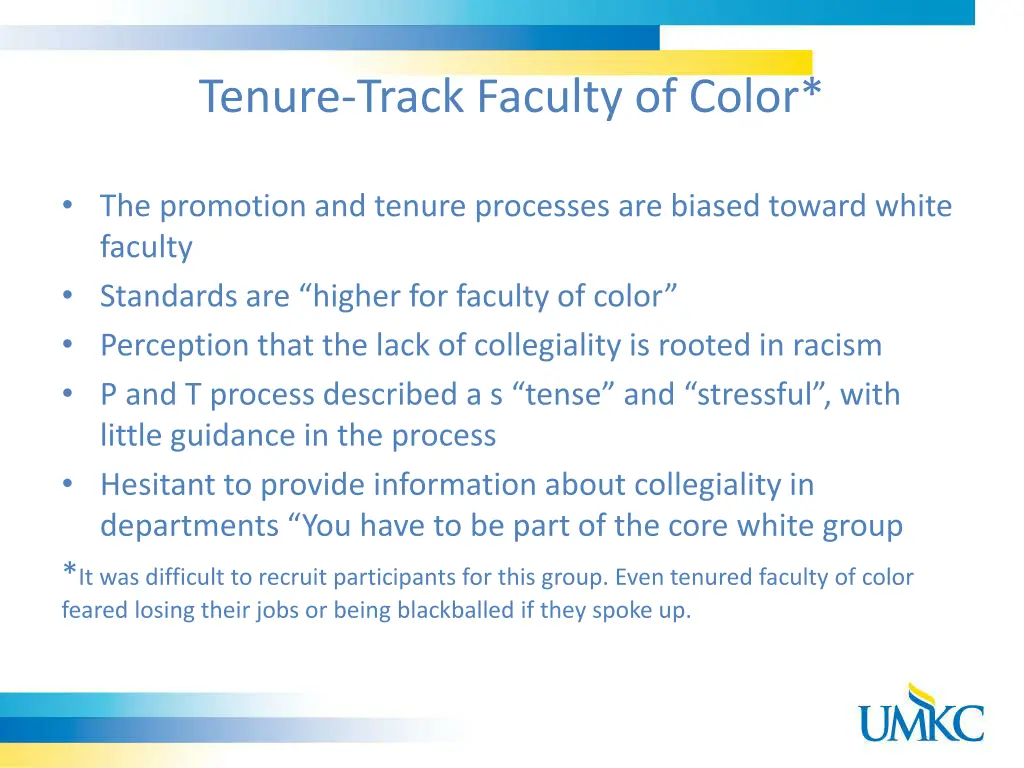 Tenure-Track Faculty of Color*

• The promotion and tenure processes are biased toward white faculty
• Standards are “higher for faculty of color”
• Perception that the lack of collegiality is rooted in racism
• P and T process described a s “tense” and “stressful”, with little guidance in the process
• Hesitant to provide information about collegiality in departments “You have to be part of the core white group

*It was difficult to recruit participants for this group. Even tenured faculty of color feared losing their jobs or being blackballed if they spoke up.

UMKC